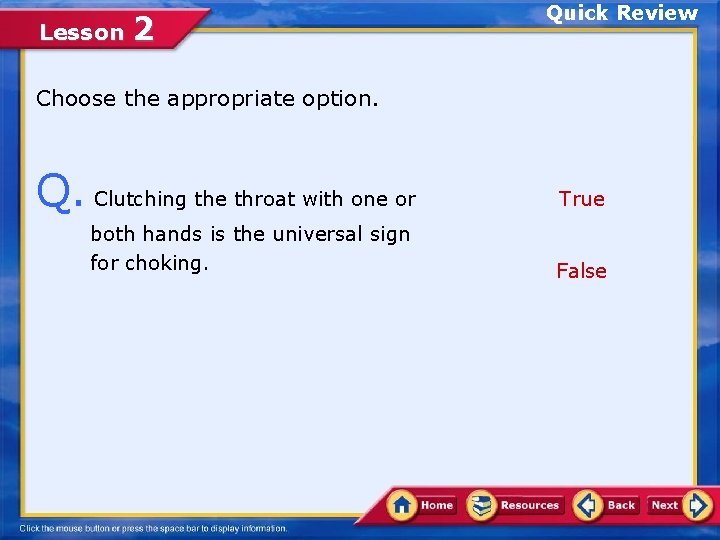 Lesson 2

Quick Review

Choose the appropriate option.

Q. Clutching the throat with one or both hands is the universal sign for choking.

True

False

Home Resources Back Next

Click the mouse button or press the space bar to display information.